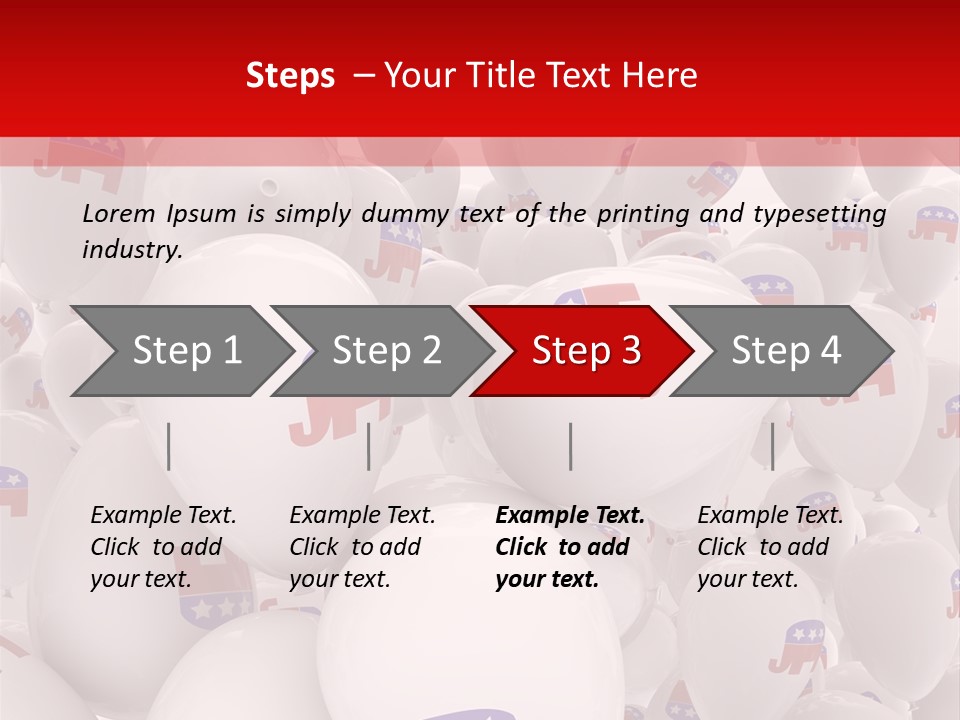 Steps – Your Title Text Here

Lorem Ipsum is simply dummy text of the printing and typesetting industry.

Step 1

Step 2

Step 3

Step 4

Example Text. Click to add your text.

Example Text. Click to add your text.

Example Text. Click to add your text.

Example Text. Click to add your text.